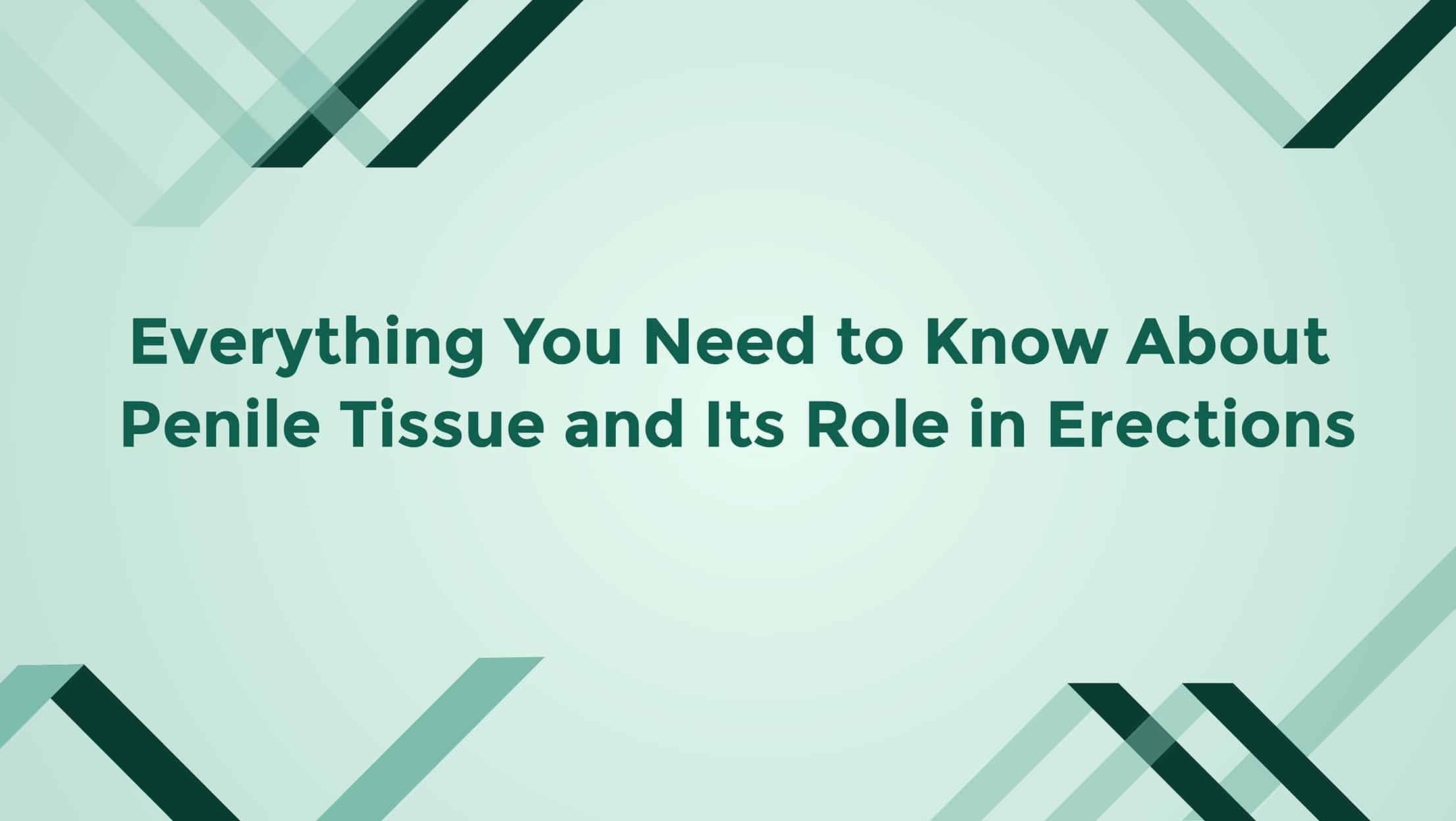 Everything You Need to Know About Penile Tissue and Its Role in Erections